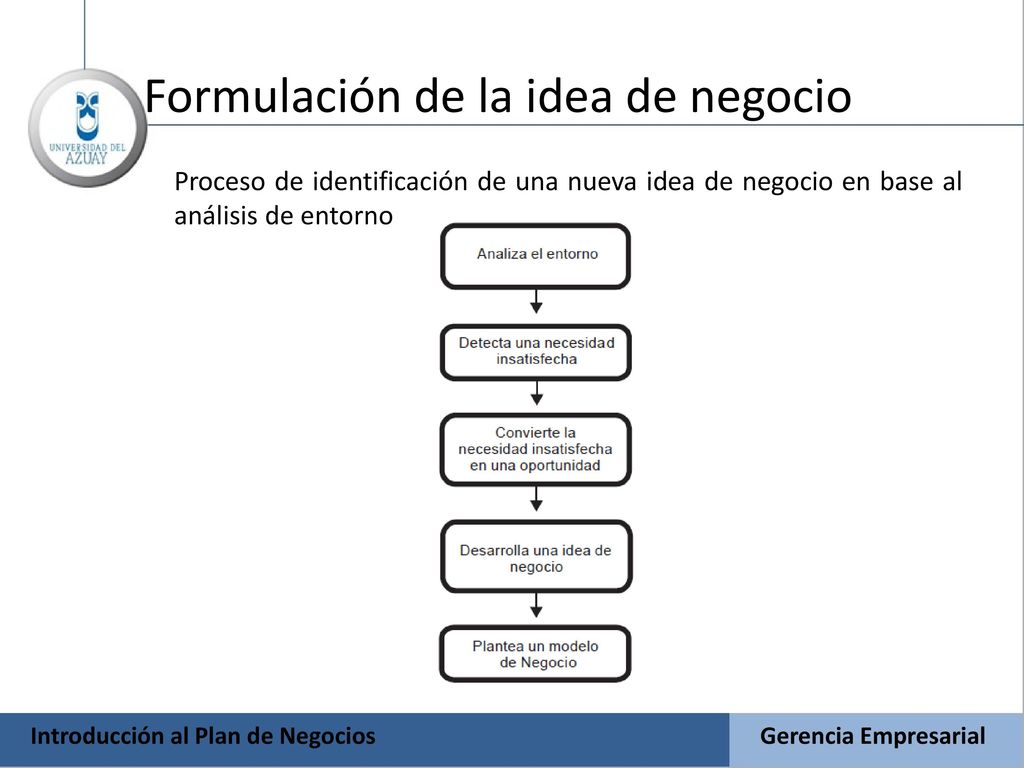 UNIVERSIDAD DEL AZUAY

Formulación de la idea de negocio

Proceso de identificación de una nueva idea de negocio en base al análisis de entorno

Analiza el entorno

Detecta una necesidad insatisfecha

Convierte la necesidad insatisfecha en una oportunidad

Desarrolla una idea de negocio

Plantea un modelo de Negocio

Introducción al Plan de Negocios

Gerencia Empresarial